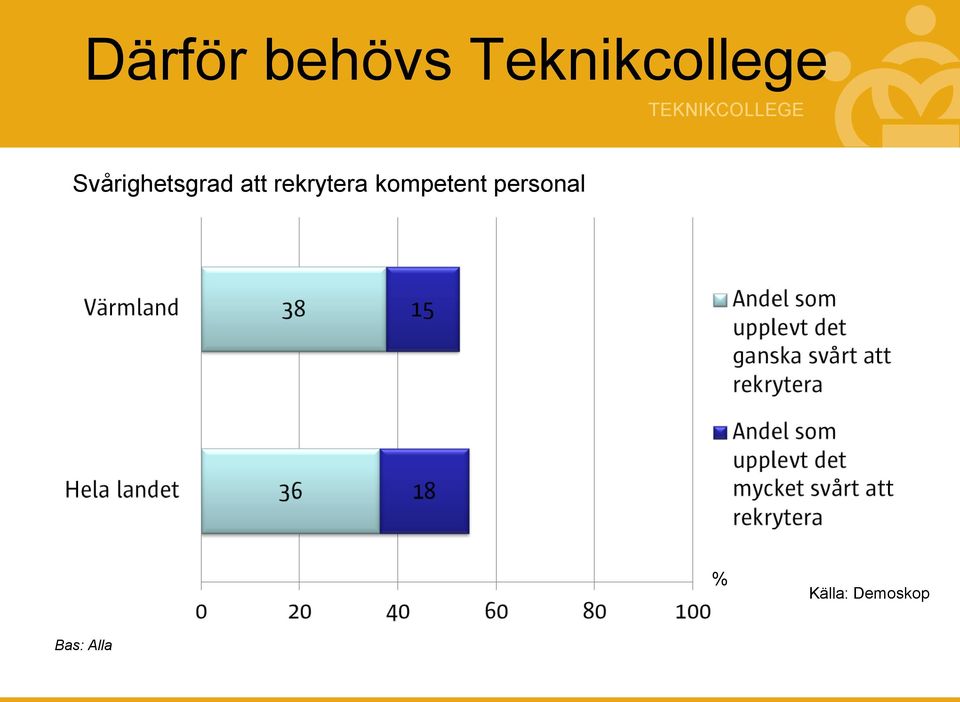 Därför behövs Teknikcollege

TEKNIKCOLLEGE

Svårighetsgrad att rekrytera kompetent personal

Värmland 38 15

Hela landet 36 18

Andel som upplevt det ganska svårt att rekrytera

Andel som upplevt det mycket svårt att rekrytera

%

0 20 40 60 80 100

Källa: Demoskop

Bas: Alla